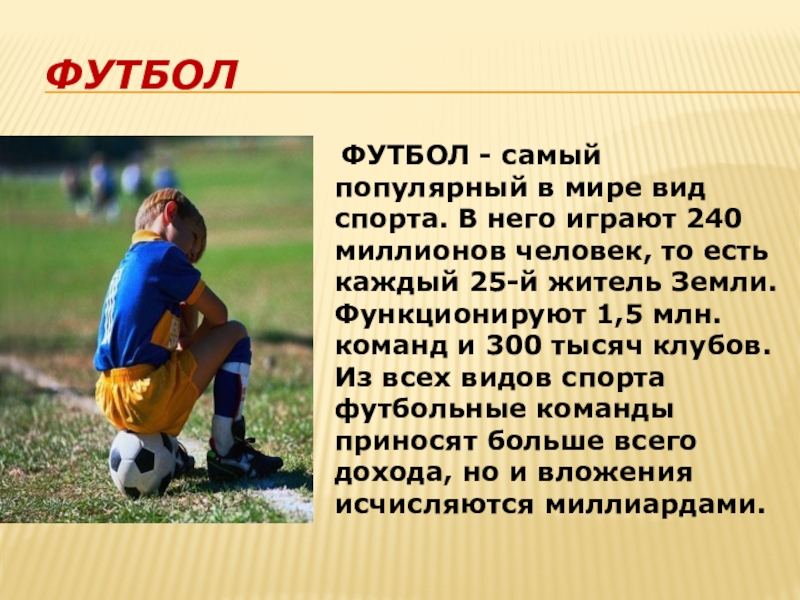 ФУТБОЛ

ФУТБОЛ - самый популярный в мире вид спорта. В него играют 240 миллионов человек, то есть каждый 25-й житель Земли. Функционируют 1,5 млн. команд и 300 тысяч клубов. Из всех видов спорта футбольные команды приносят больше всего дохода, но и вложения исчисляются миллиардами.